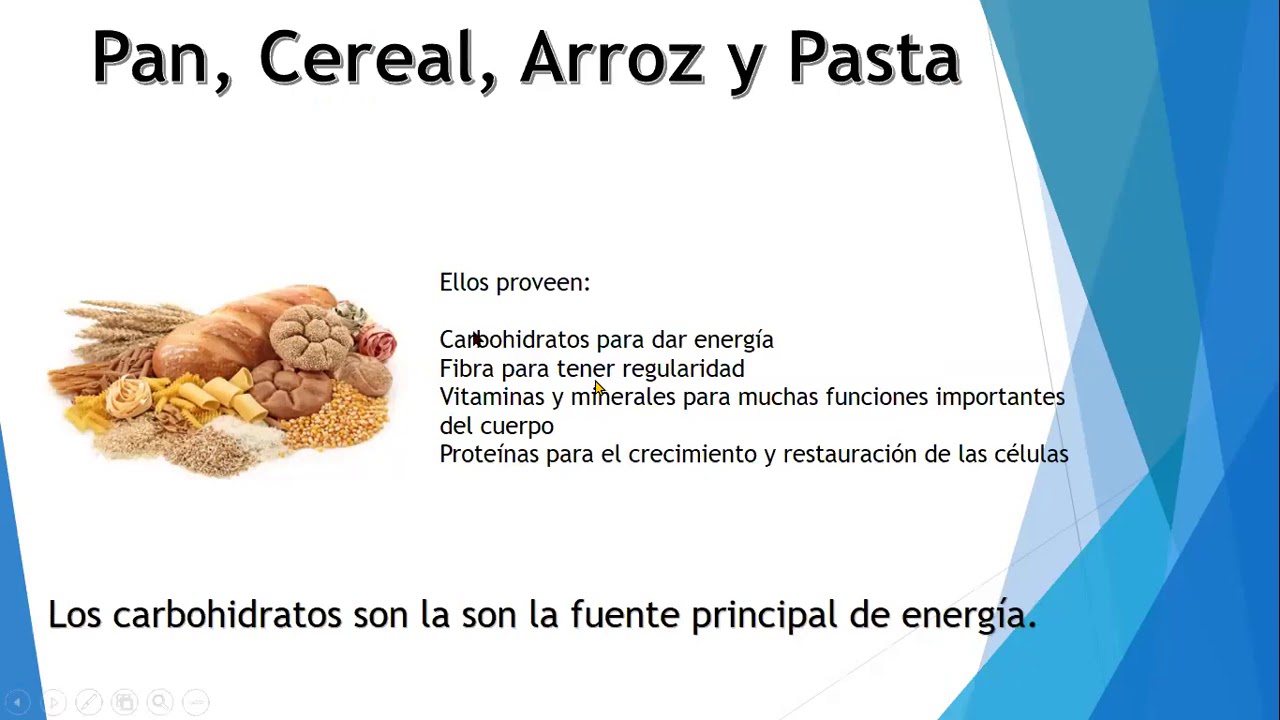 Pan, Cereal, Arroz y Pasta

Ellos proveen:

Carbohidratos para dar energía
Fibra para tener regularidad
Vitaminas y minerales para muchas funciones importantes del cuerpo
Proteínas para el crecimiento y restauración de las células

Los carbohidratos son la son la fuente principal de energía.